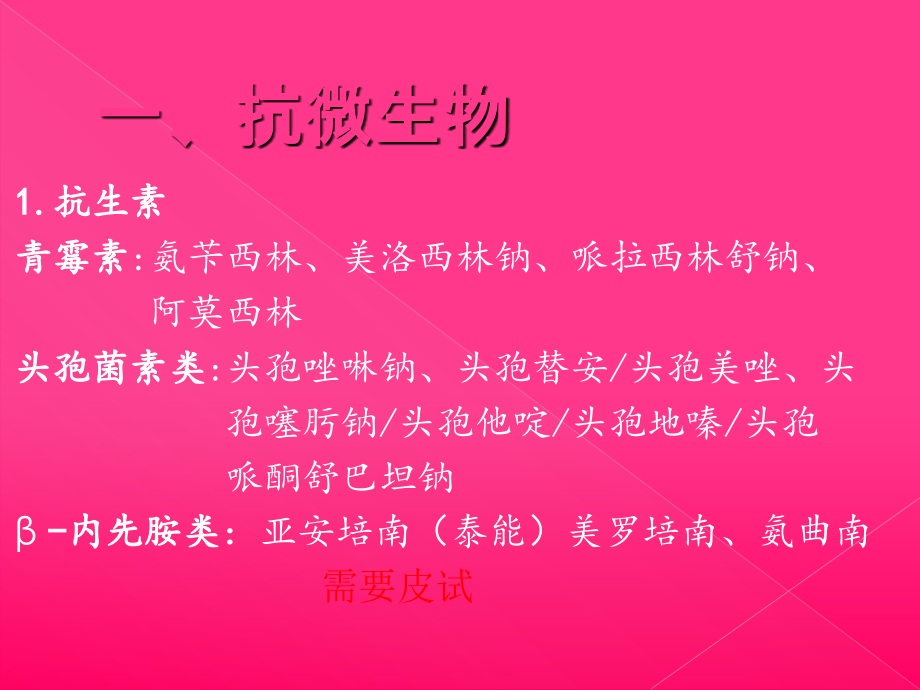 一、抗微生物

1. 抗生素

青霉素：氨苄西林、美洛西林钠、哌拉西林舒钠、阿莫西林

头孢菌素类：头孢唑啉钠、头孢替安/头孢美唑、头孢噻肟钠/头孢他啶/头孢地嗪/头孢哌酮舒巴坦钠

β-内先胺类：亚安培南（泰能）美罗培南、氨曲南

需要皮试